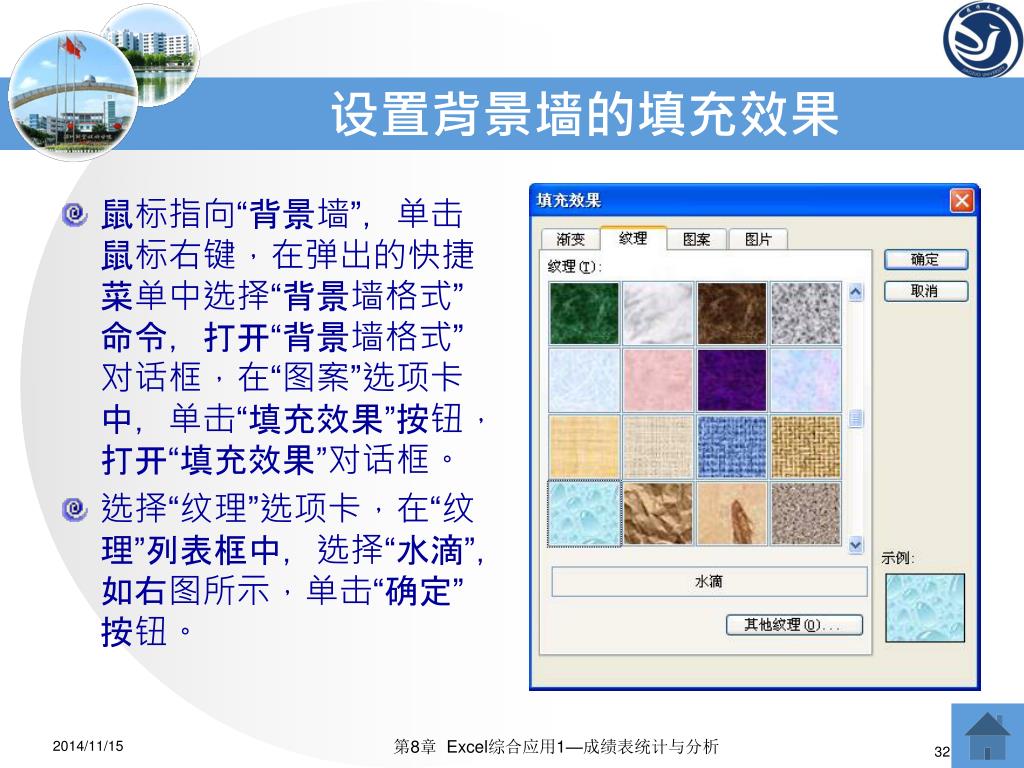 设置背景墙的填充效果

鼠标指向“背景墙”，单击鼠标右键，在弹出的快捷菜单中选择“背景墙格式”命令，打开“背景墙格式”对话框，在“图案”选项卡中，单击“填充效果”按钮，打开“填充效果”对话框。

选择“纹理”选项卡，在“纹理”列表框中，选择“水滴”，如右图所示，单击“确定”按钮。

填充效果

渐变 纹理 图案 图片

纹理(T):

确定

取消

水滴

其他纹理(O)...

示例:

2014/11/15

第8章 Excel综合应用1—成绩表统计与分析

32